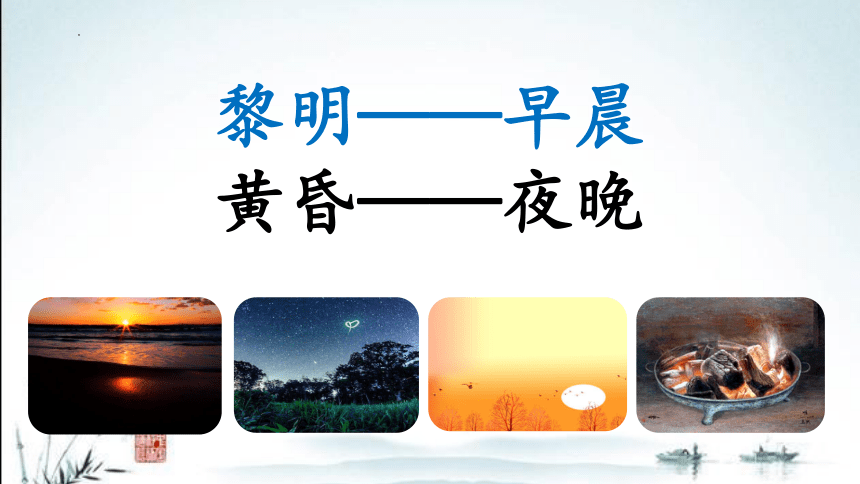 黎明——早晨
黄昏——夜晚